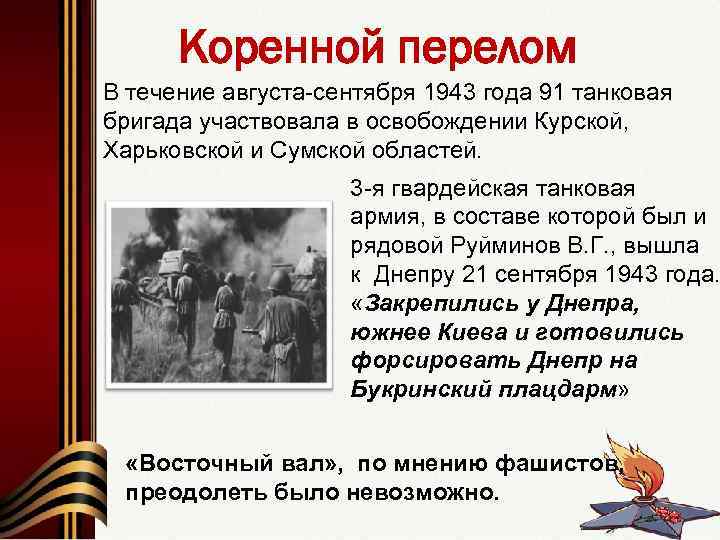 Коренной перелом

В течение августа-сентября 1943 года 91 танковая бригада участвовала в освобождении Курской, Харьковской и Сумской областей.

3-я гвардейская танковая армия, в составе которой был и рядовой Руйминов В.Г., вышла к Днепру 21 сентября 1943 года. «Закрепились у Днепра, южнее Киева и готовились форсировать Днепр на Букринский плацдарм»

«Восточный вал», по мнению фашистов, преодолеть было невозможно.